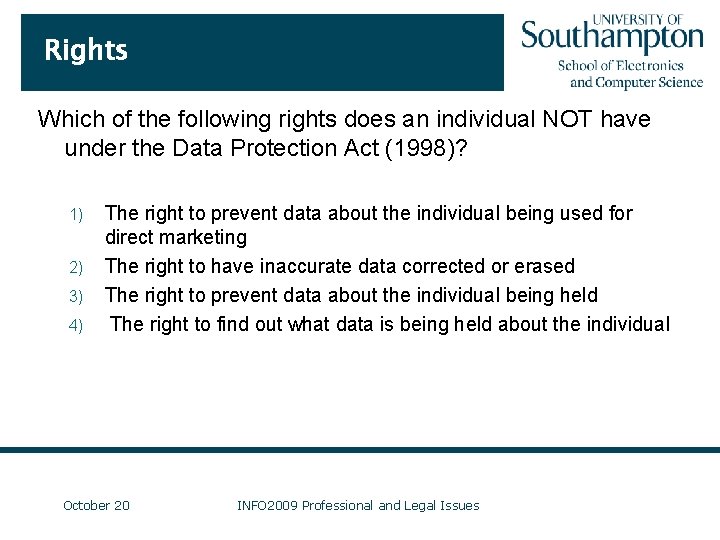 Rights

UNIVERSITY OF
Southampton
School of Electronics
and Computer Science

Which of the following rights does an individual NOT have under the Data Protection Act (1998)?

1) The right to prevent data about the individual being used for direct marketing
2) The right to have inaccurate data corrected or erased
3) The right to prevent data about the individual being held
4) The right to find out what data is being held about the individual

October 20

INFO2009 Professional and Legal Issues